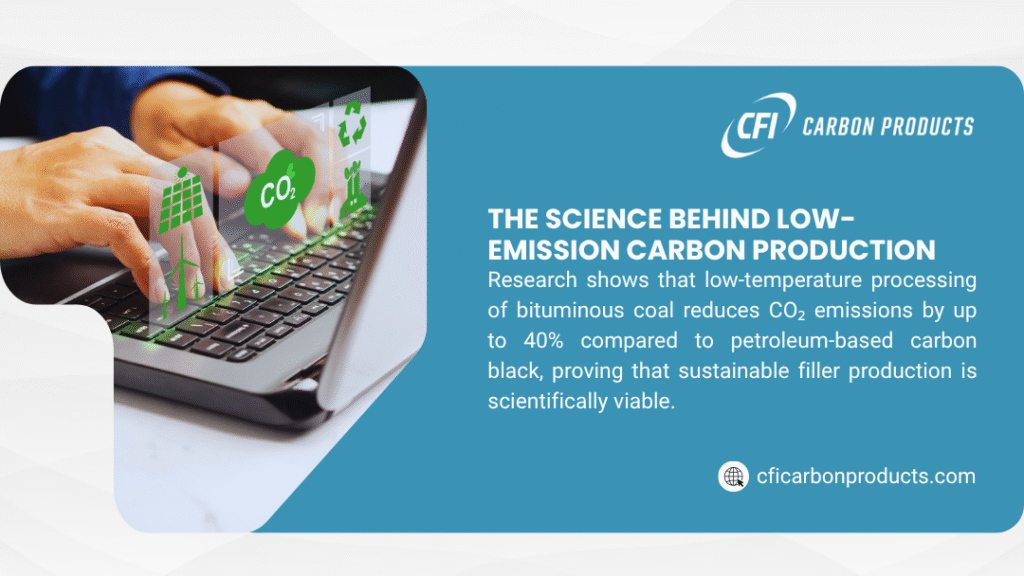 $CO_2$

CFI CARBON PRODUCTS

THE SCIENCE BEHIND LOW-EMISSION CARBON PRODUCTION

Research shows that low-temperature processing of bituminous coal reduces $CO_2$ emissions by up to 40% compared to petroleum-based carbon black, proving that sustainable filler production is scientifically viable.

cficarbonproducts.com